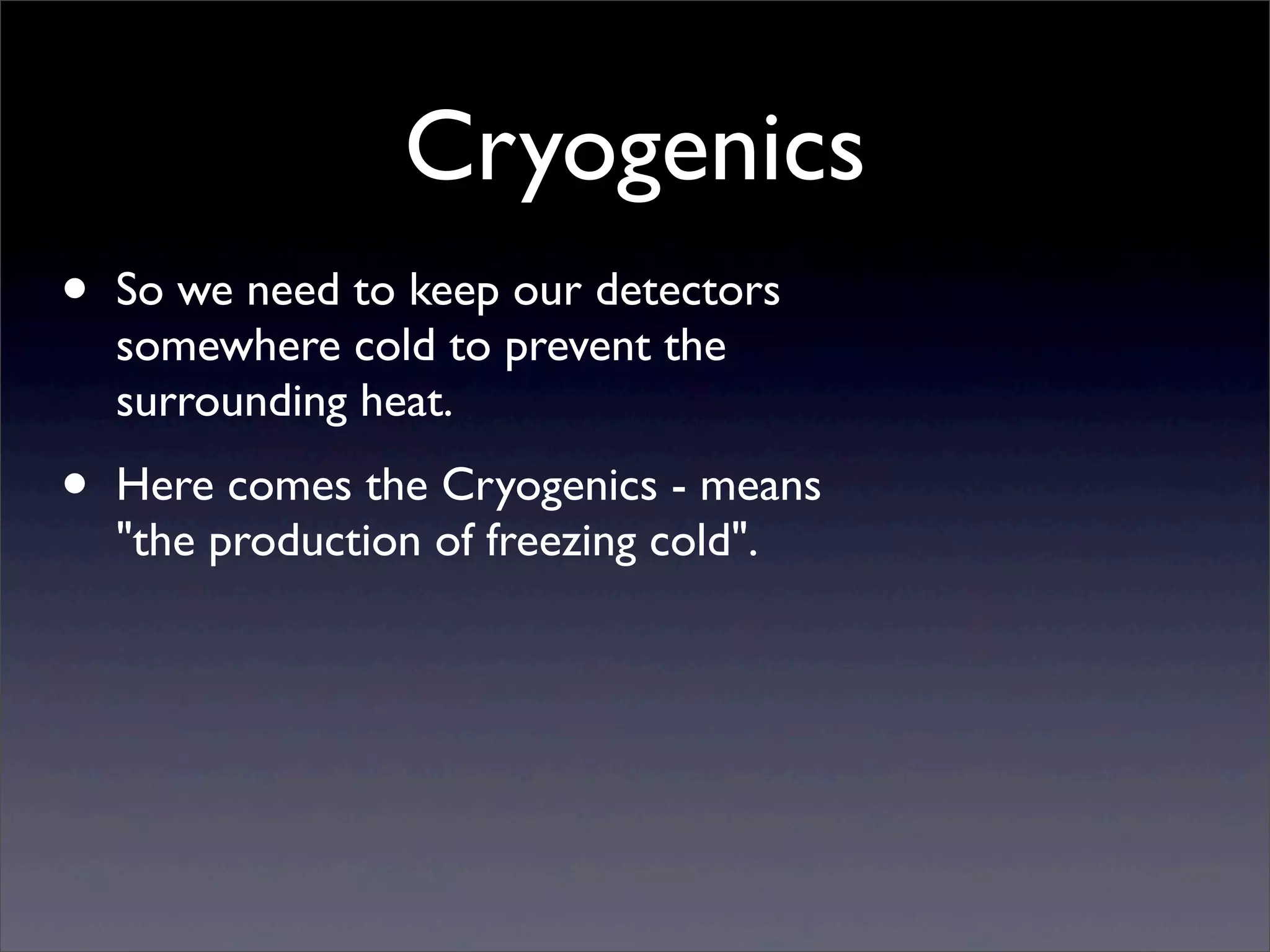 Cryogenics

• So we need to keep our detectors somewhere cold to prevent the surrounding heat.

• Here comes the Cryogenics - means "the production of freezing cold".